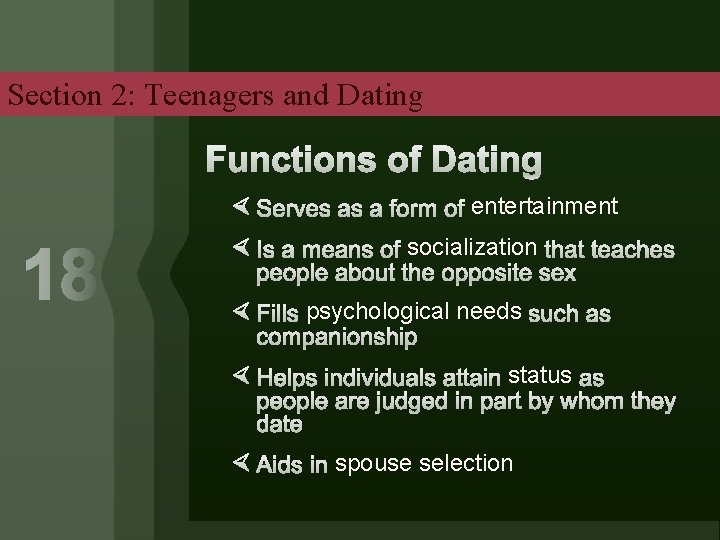 Section 2: Teenagers and Dating

18

Functions of Dating

Serves as a form of entertainment

Is a means of socialization that teaches people about the opposite sex

Fills psychological needs such as companionship

Helps individuals attain status as people are judged in part by whom they date

Aids in spouse selection